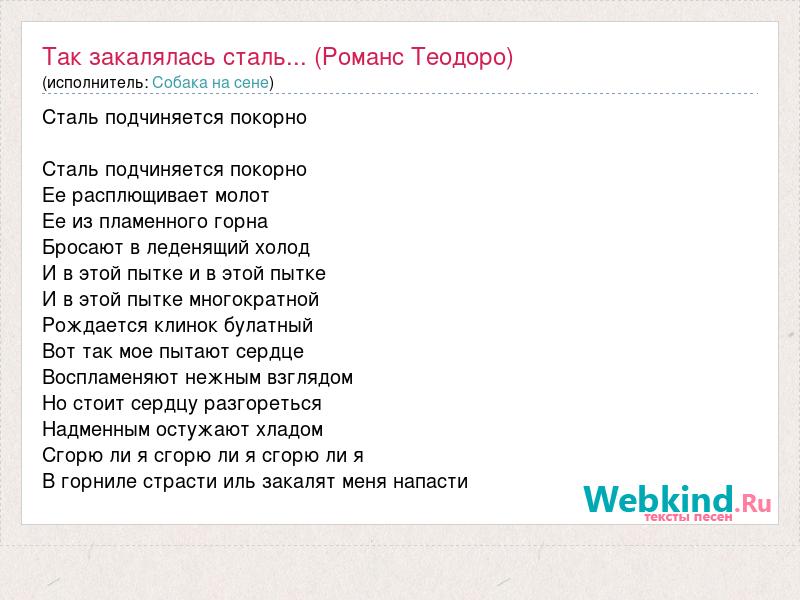 Так закалялась сталь... (Романс Теодоро)
(исполнитель: Собака на сене)

Сталь подчиняется покорно

Сталь подчиняется покорно
Ее расплющивает молот
Ее из пламенного горна
Бросают в леденящий холод
И в этой пытке и в этой пытке
И в этой пытке многократной
Рождается клинок булатный
Вот так мое пытают сердце
Воспламеняют нежным взглядом
Но стоит сердцу разгореться
Надменным остужают хладом
Сгорю ли я сгорю ли я сгорю ли я
В горниле страсти иль закалят меня напасти

Webkind.Ru
тексты песен